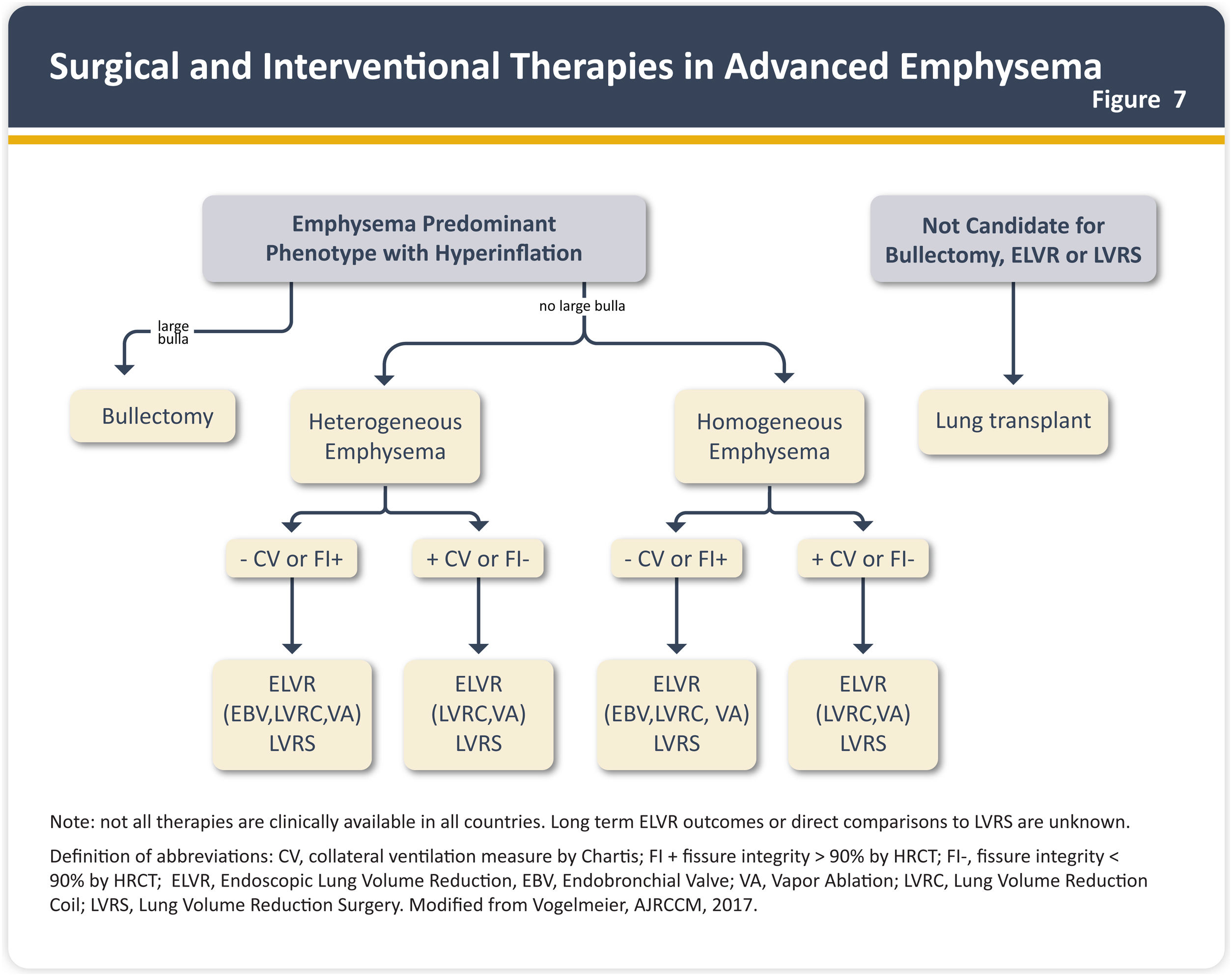 Surgical and Interventional Therapies in Advanced Emphysema
Figure 7

Emphysema Predominant Phenotype with Hyperinflation

Not Candidate for Bullectomy, ELVR or LVRS

large bulla

no large bulla

Bullectomy

Heterogeneous Emphysema

Homogeneous Emphysema

Lung transplant

- CV or FI+

+ CV or FI-

- CV or FI+

+ CV or FI-

ELVR (EBV,LVRC,VA) LVRS

ELVR (LVRC,VA) LVRS

ELVR (EBV,LVRC, VA) LVRS

ELVR (LVRC,VA) LVRS

Note: not all therapies are clinically available in all countries. Long term ELVR outcomes or direct comparisons to LVRS are unknown.

Definition of abbreviations: CV, collateral ventilation measure by Chartis; FI + fissure integrity > 90% by HRCT; FI-, fissure integrity < 90% by HRCT; ELVR, Endoscopic Lung Volume Reduction, EBV, Endobronchial Valve; VA, Vapor Ablation; LVRC, Lung Volume Reduction Coil; LVRS, Lung Volume Reduction Surgery. Modified from Vogelmeier, AJRCCM, 2017.